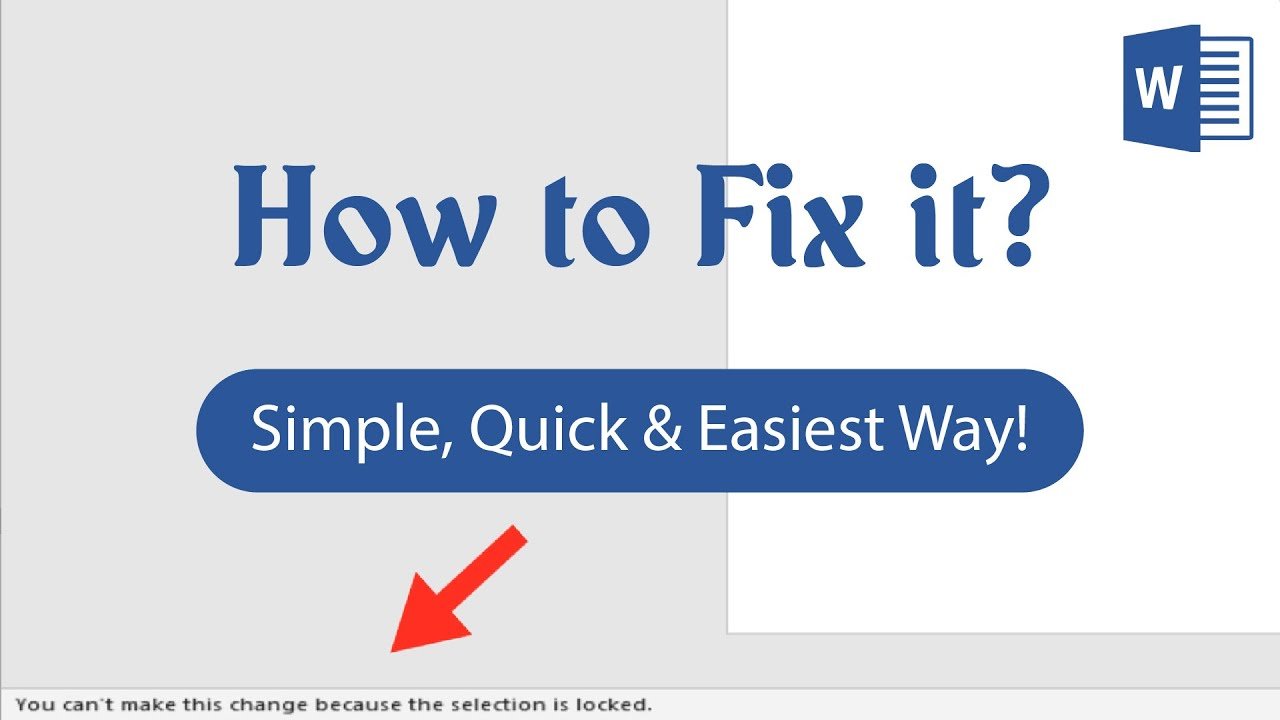 W

How to Fix it?

Simple, Quick & Easiest Way!

You can't make this change because the selection is locked.